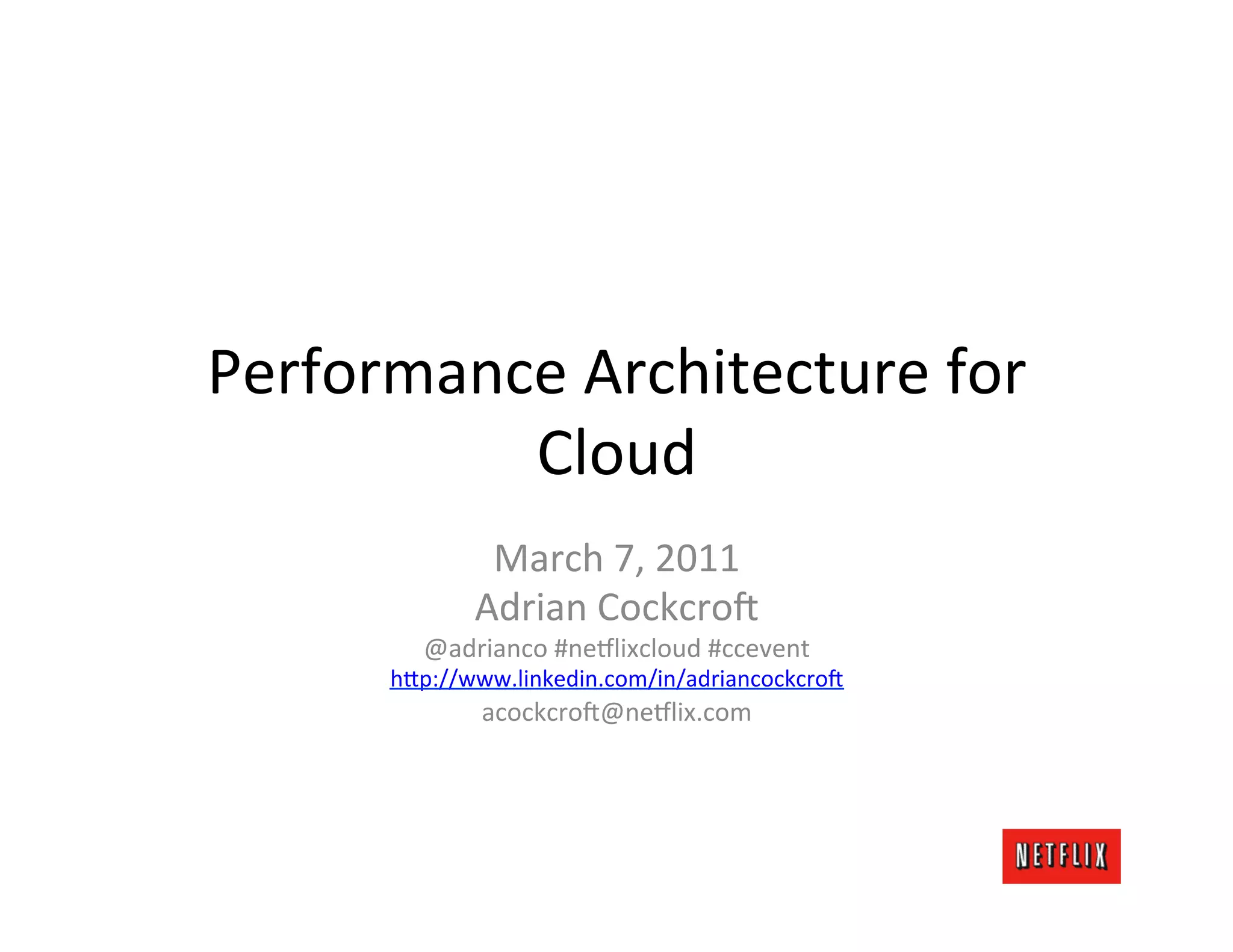 Performance Architecture for Cloud

March 7, 2011
Adrian Cockcroft
@adrianco #netflixcloud #ccevent
http://www.linkedin.com/in/adriancockcroft
acockcroft@netflix.com

NETFLIX